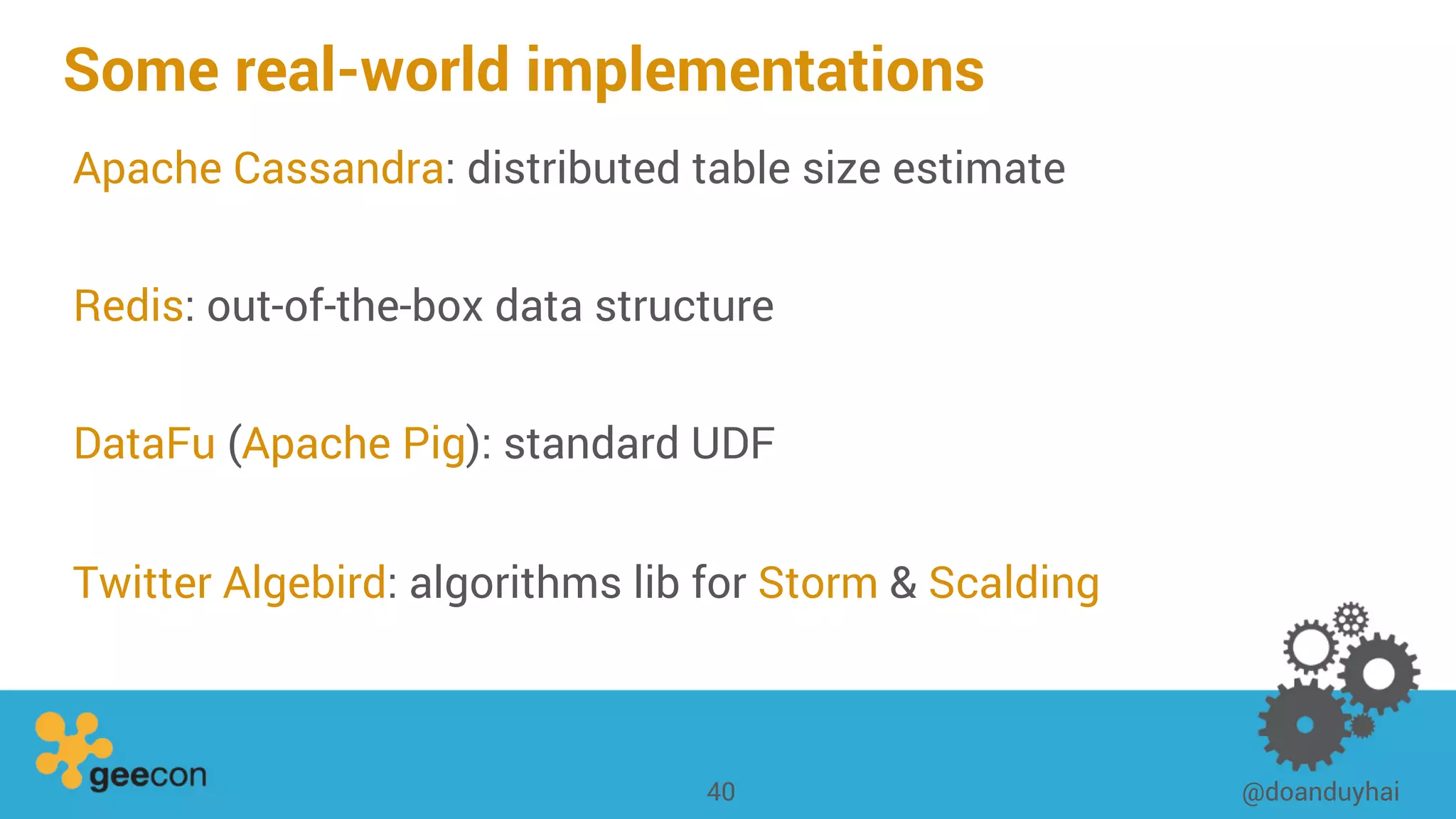 Some real-world implementations

Apache Cassandra: distributed table size estimate

Redis: out-of-the-box data structure

DataFu (Apache Pig): standard UDF

Twitter Algebird: algorithms lib for Storm & Scalding

geecon

40

@doanduyhai